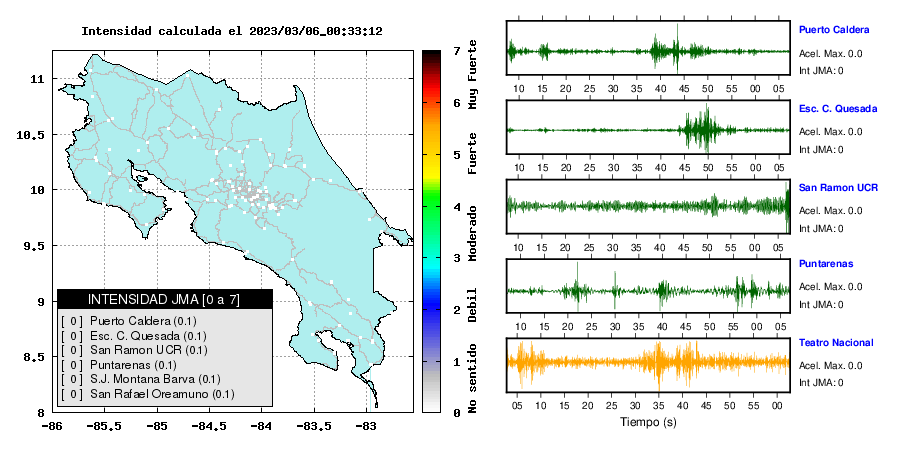 Intensidad calculada el 2023/03/06_00:33:12

11
10.5
10
9.5
9
8.5
8
-86
-85.5
-85
-84.5
-84
-83.5
-83

INTENSIDAD JMA [0 a 7]
[ 0 ] Puerto Caldera (0.1)
[ 0 ] Esc. C. Quesada (0.1)
[ 0 ] San Ramon UCR (0.1)
[ 0 ] Puntarenas (0.1)
[ 0 ] S.J. Montana Barva (0.1)
[ 0 ] San Rafael Oreamuno (0.1)

7
6
5
4
3
2
1
0
Muy Fuerte
Fuerte
Moderado
Debil
No sentido

10 15 20 25 30 35 40 45 50 55 00 05
Puerto Caldera
Acel. Max. 0.0
Int JMA: 0

10 15 20 25 30 35 40 45 50 55 00 05
Esc. C. Quesada
Acel. Max. 0.0
Int JMA: 0

10 15 20 25 30 35 40 45 50 55 00 05
San Ramon UCR
Acel. Max. 0.0
Int JMA: 0

10 15 20 25 30 35 40 45 50 55 00 05
Puntarenas
Acel. Max. 0.0
Int JMA: 0

05 10 15 20 25 30 35 40 45 50 55 00
Teatro Nacional
Acel. Max. 0.0
Int JMA: 0

Tiempo (s)